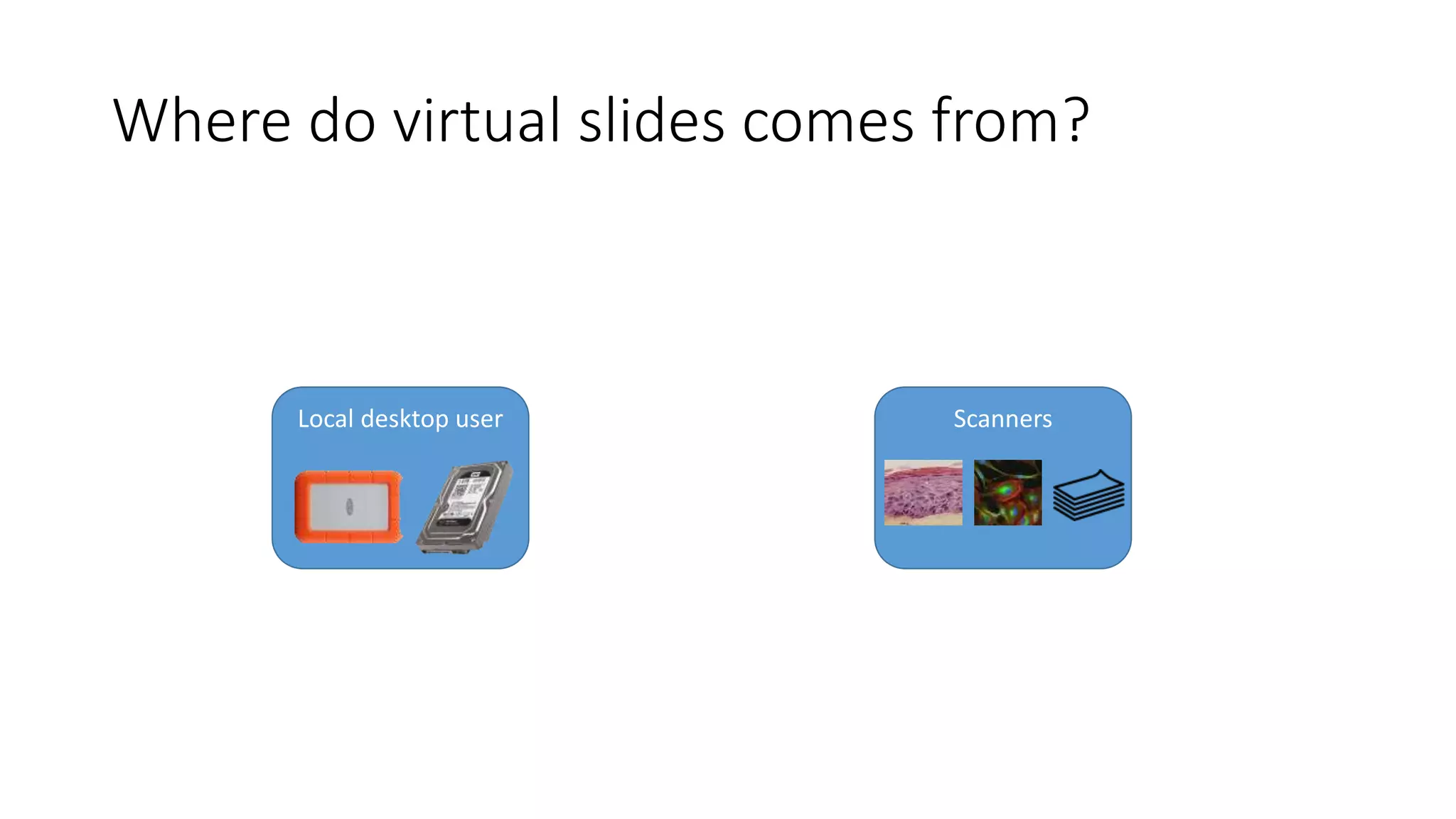 Where do virtual slides comes from?

Local desktop user

Scanners